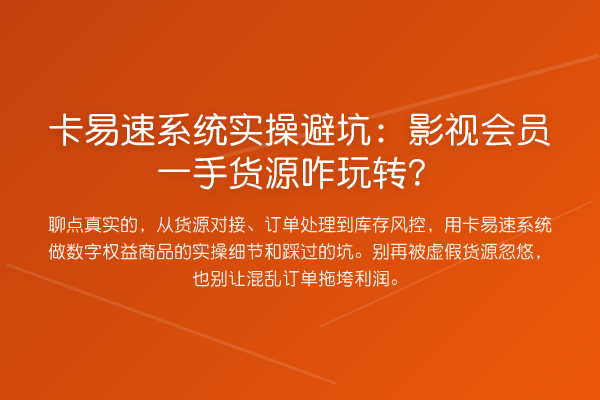 卡易速系统实操避坑：影视会员一手货源咋玩转？

聊点真实的，从货源对接、订单处理到库存风控，用卡易速系统做数字权益商品的实操细节和踩过的坑。别再被虚假货源忽悠，也别让混乱订单拖垮利润。